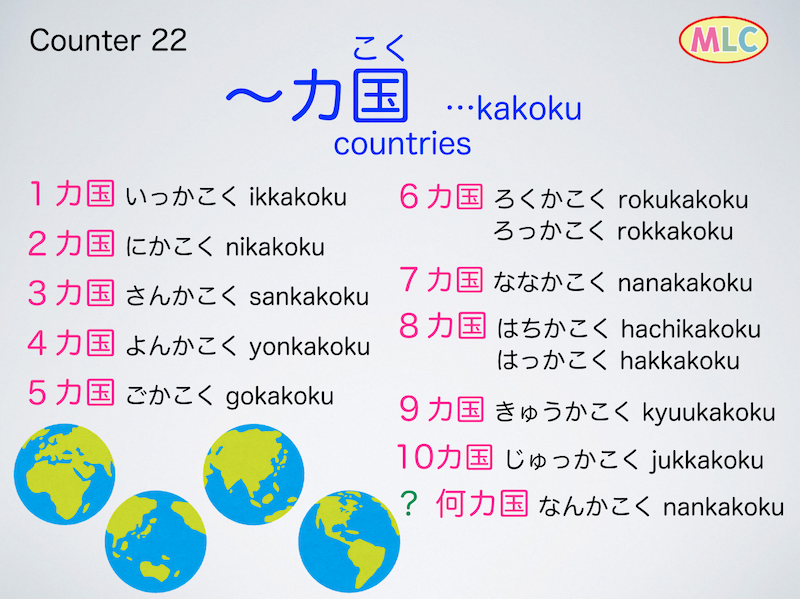 Counter 22

MLC

こく
〜カ国 …kakoku
countries

1 カ国 いっかこく ikkakoku
2 カ国 にかこく nikakoku
3 カ国 さんかこく sankakoku
4 カ国 よんかこく yonkakoku
5 カ国 ごかこく gokakoku

6 カ国 ろくかこく rokukakoku
ろっかこく rokkakoku
7 カ国 ななかこく nanakakoku
8 カ国 はちかこく hachikakoku
はっかこく hakkakoku
9 カ国 きゅうかこく kyuukakoku
10カ国 じゅっかこく jukkakoku
? 何カ国 なんかこく nankakoku